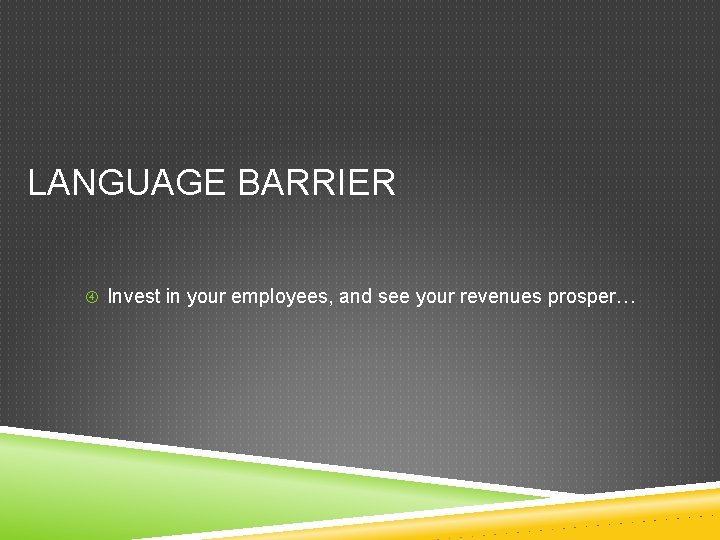 LANGUAGE BARRIER

④ Invest in your employees, and see your revenues prosper…